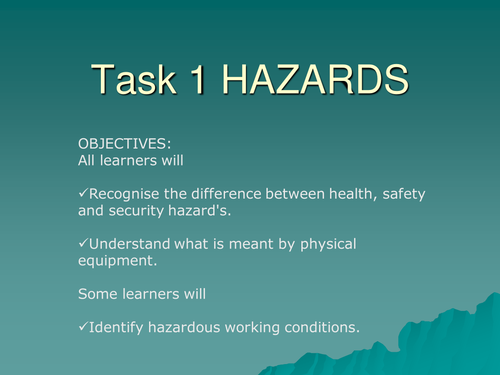 Task 1 HAZARDS

OBJECTIVES:
All learners will

✓Recognise the difference between health, safety and security hazard's.

✓Understand what is meant by physical equipment.

Some learners will

✓Identify hazardous working conditions.